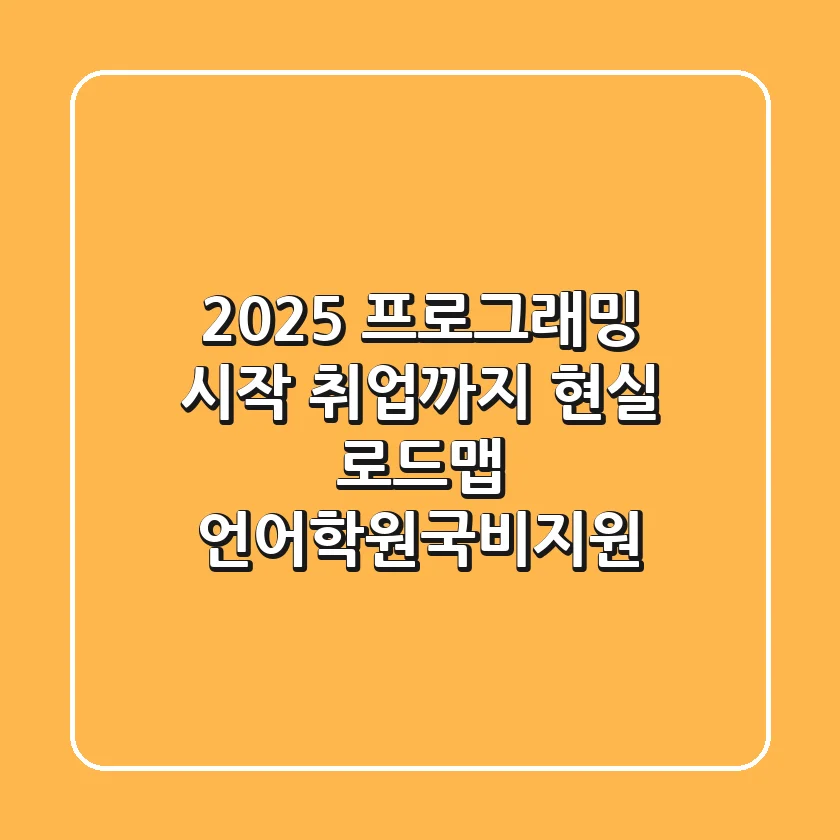 2025 프로그래밍 시작 취업까지 현실 로드맵 언어학원국비지원